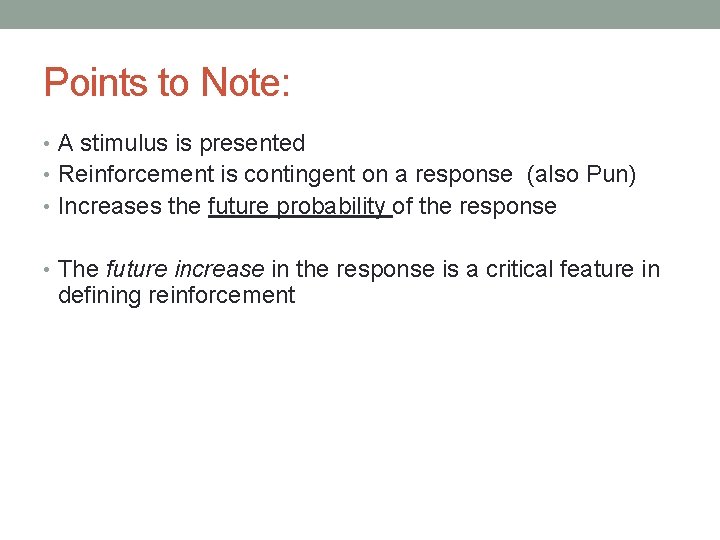 Points to Note:

• A stimulus is presented
• Reinforcement is contingent on a response (also Pun)
• Increases the future probability of the response

• The future increase in the response is a critical feature in defining reinforcement